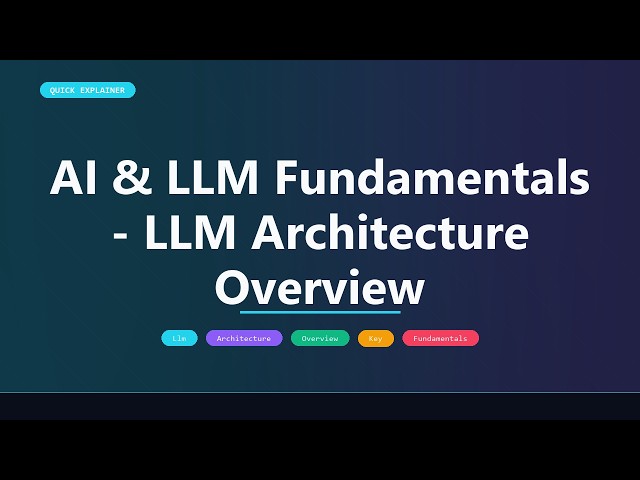 QUICK EXPLAINER

AI & LLM Fundamentals - LLM Architecture Overview

Llm Architecture Overview Key Fundamentals